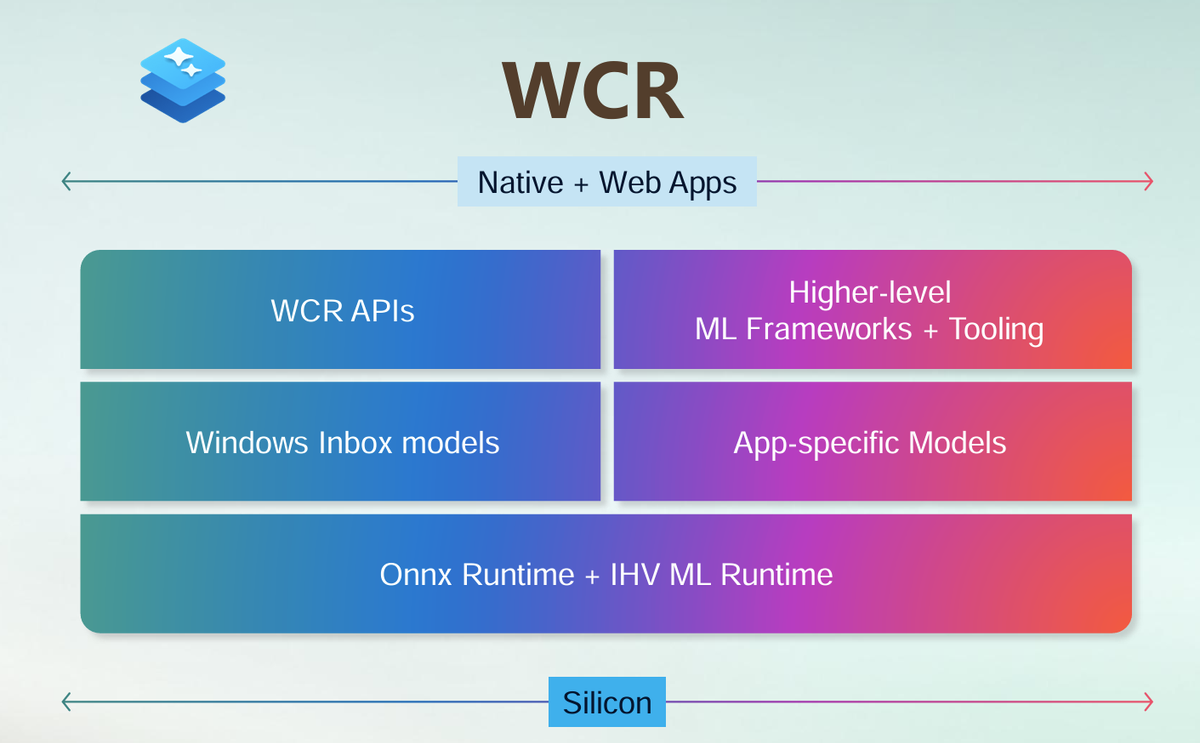 WCR

Native + Web Apps

WCR APIs

Higher-level
ML Frameworks + Tooling

Windows Inbox models

App-specific Models

Onnx Runtime + IHV ML Runtime

Silicon